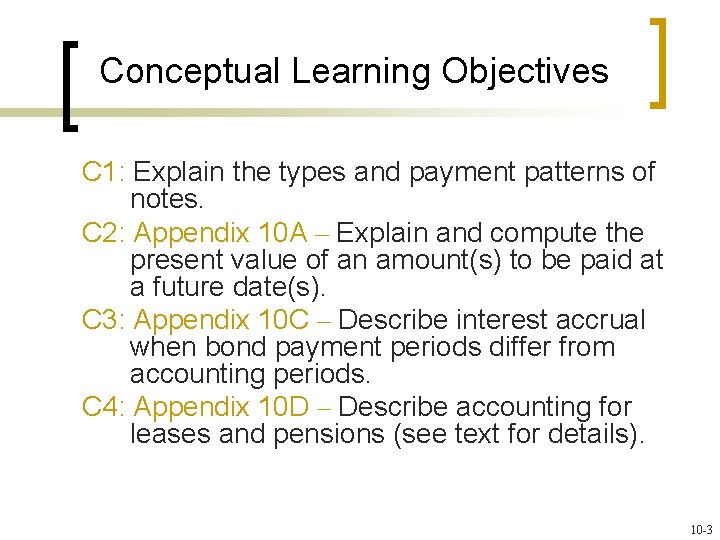 Conceptual Learning Objectives

C1: Explain the types and payment patterns of notes.

C2: Appendix 10A – Explain and compute the present value of an amount(s) to be paid at a future date(s).

C3: Appendix 10C – Describe interest accrual when bond payment periods differ from accounting periods.

C4: Appendix 10D – Describe accounting for leases and pensions (see text for details).

10-3